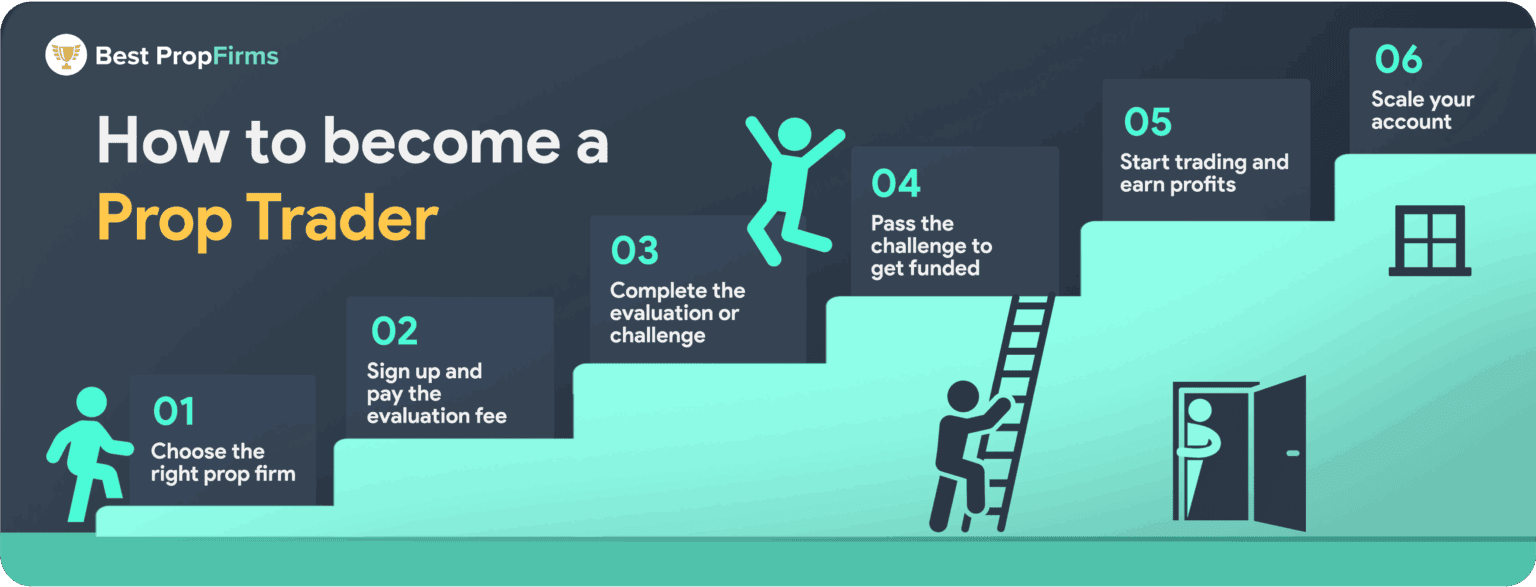 Best PropFirms

How to become a Prop Trader

01
Choose the right prop firm

02
Sign up and pay the evaluation fee

03
Complete the evaluation or challenge

04
Pass the challenge to get funded

05
Start trading and earn profits

06
Scale your account